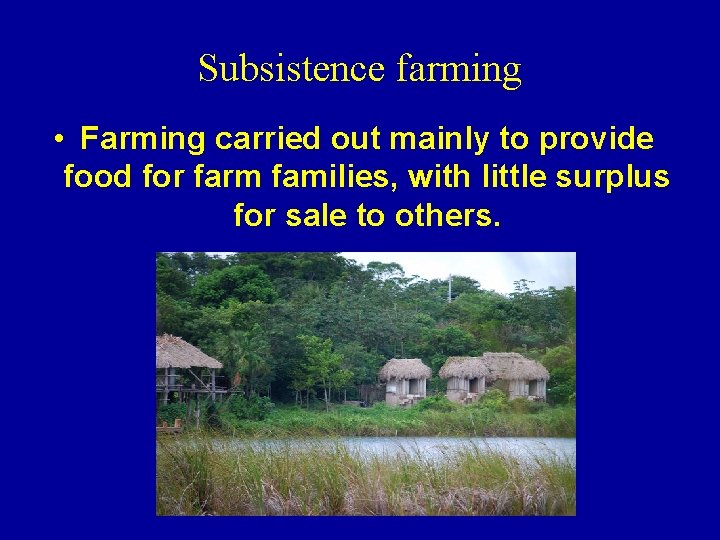 Subsistence farming

• Farming carried out mainly to provide food for farm families, with little surplus for sale to others.